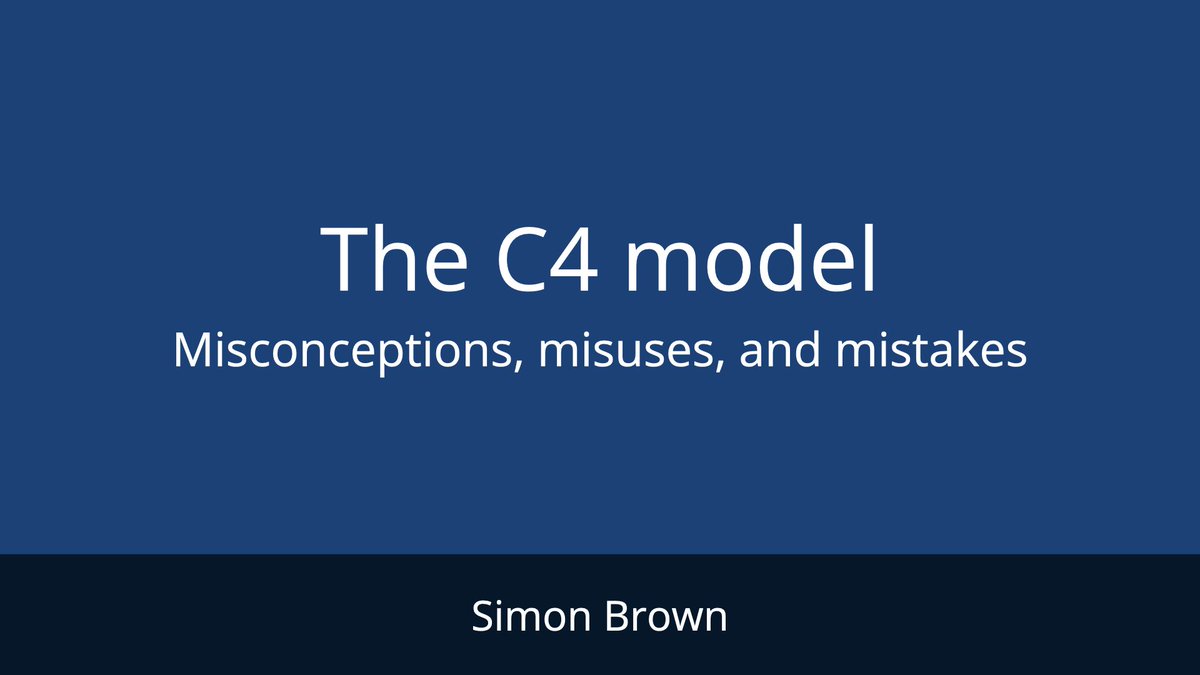 The C4 model

Misconceptions, misuses, and mistakes

Simon Brown